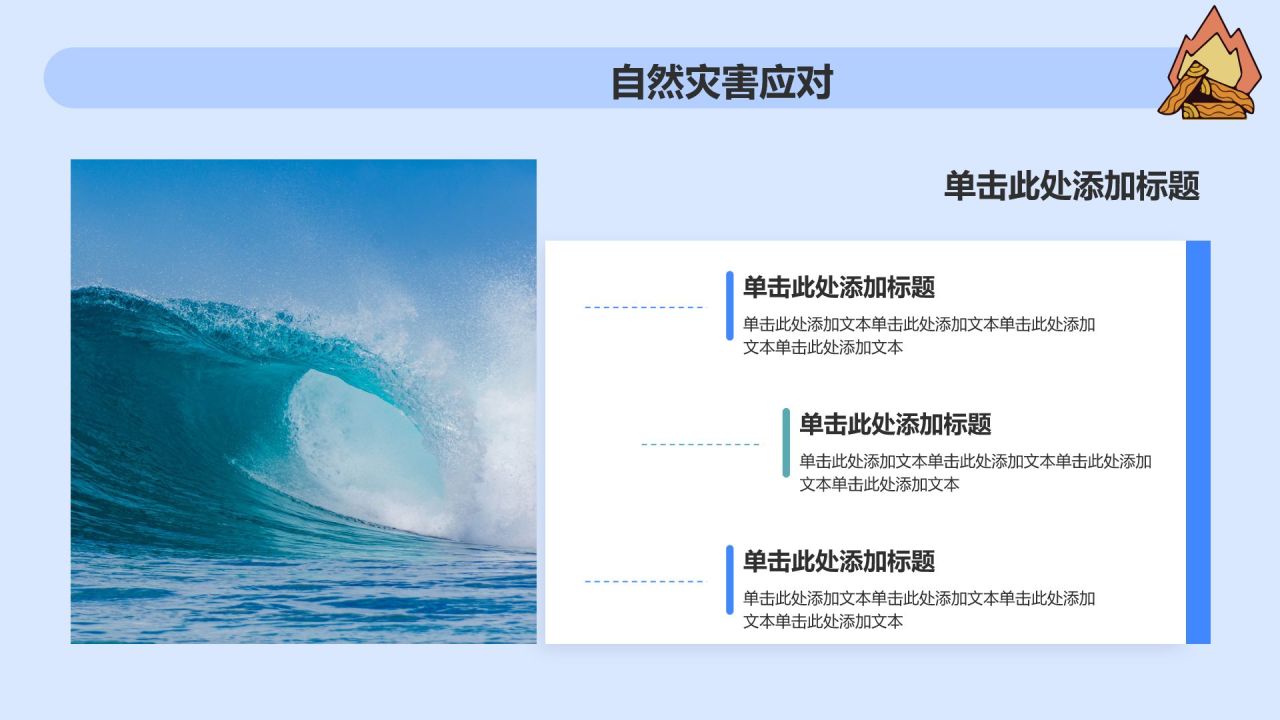 自然灾害应对

单击此处添加标题

单击此处添加标题

单击此处添加文本单击此处添加文本单击此处添加文本单击此处添加文本

单击此处添加标题

单击此处添加文本单击此处添加文本单击此处添加文本单击此处添加文本

单击此处添加标题

单击此处添加文本单击此处添加文本单击此处添加文本单击此处添加文本